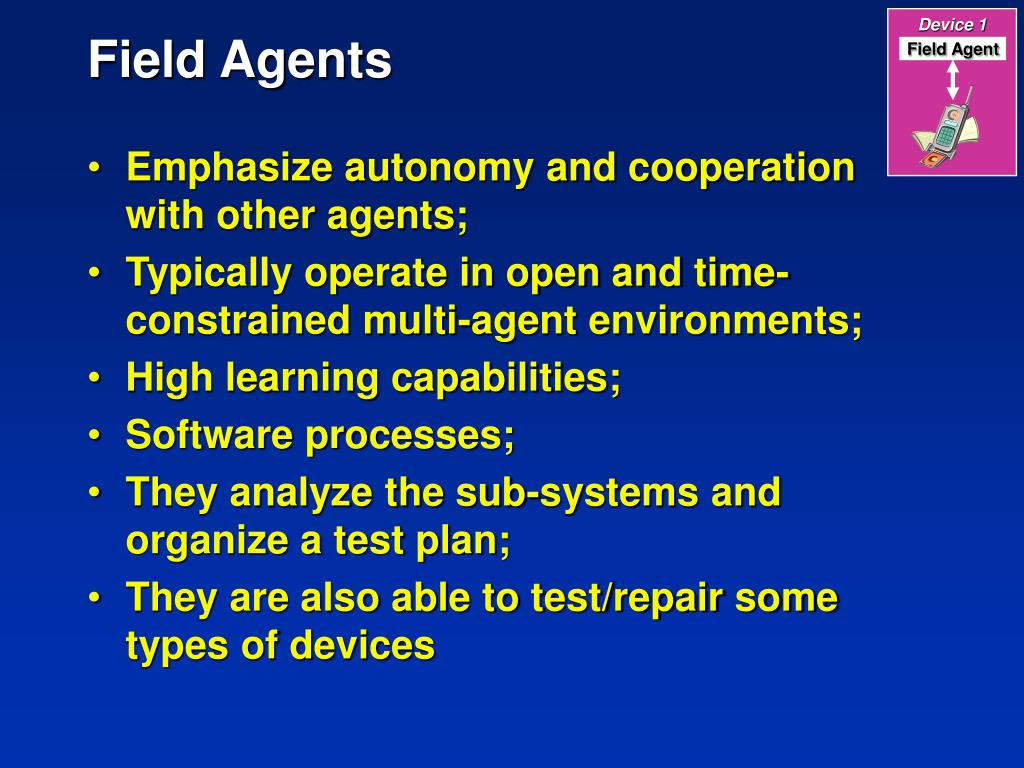 Field Agents

Device 1
Field Agent

• Emphasize autonomy and cooperation with other agents;
• Typically operate in open and time-constrained multi-agent environments;
• High learning capabilities;
• Software processes;
• They analyze the sub-systems and organize a test plan;
• They are also able to test/repair some types of devices